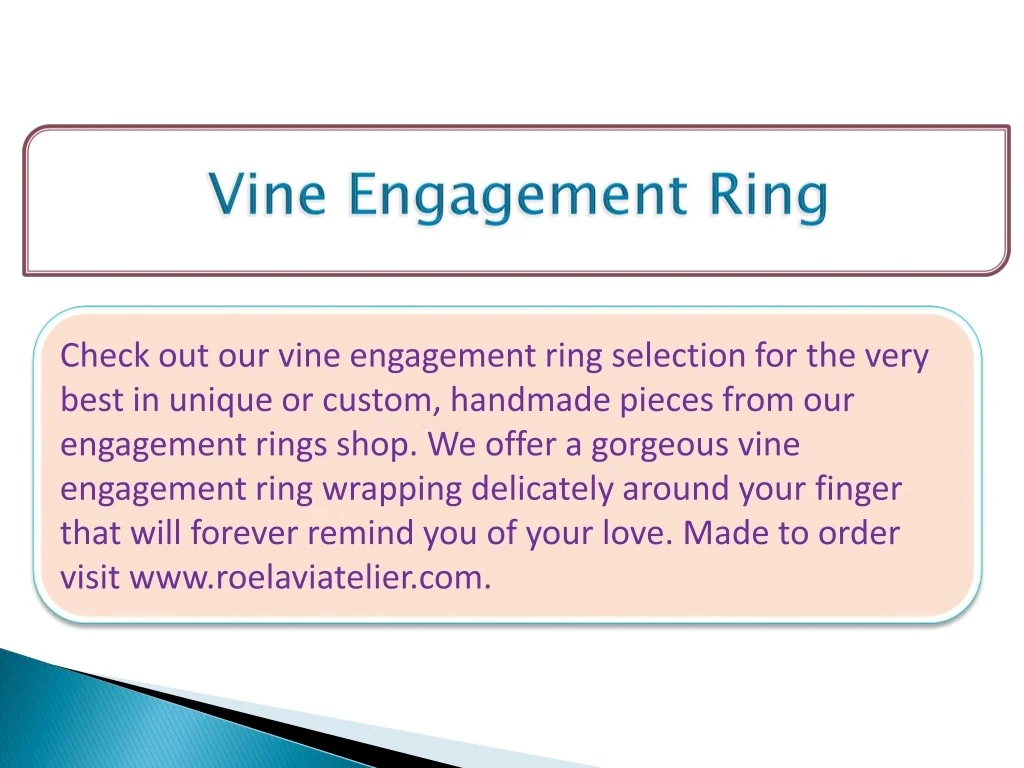 Vine Engagement Ring

Check out our vine engagement ring selection for the very best in unique or custom, handmade pieces from our engagement rings shop. We offer a gorgeous vine engagement ring wrapping delicately around your finger that will forever remind you of your love. Made to order visit www.roelaviatelier.com.